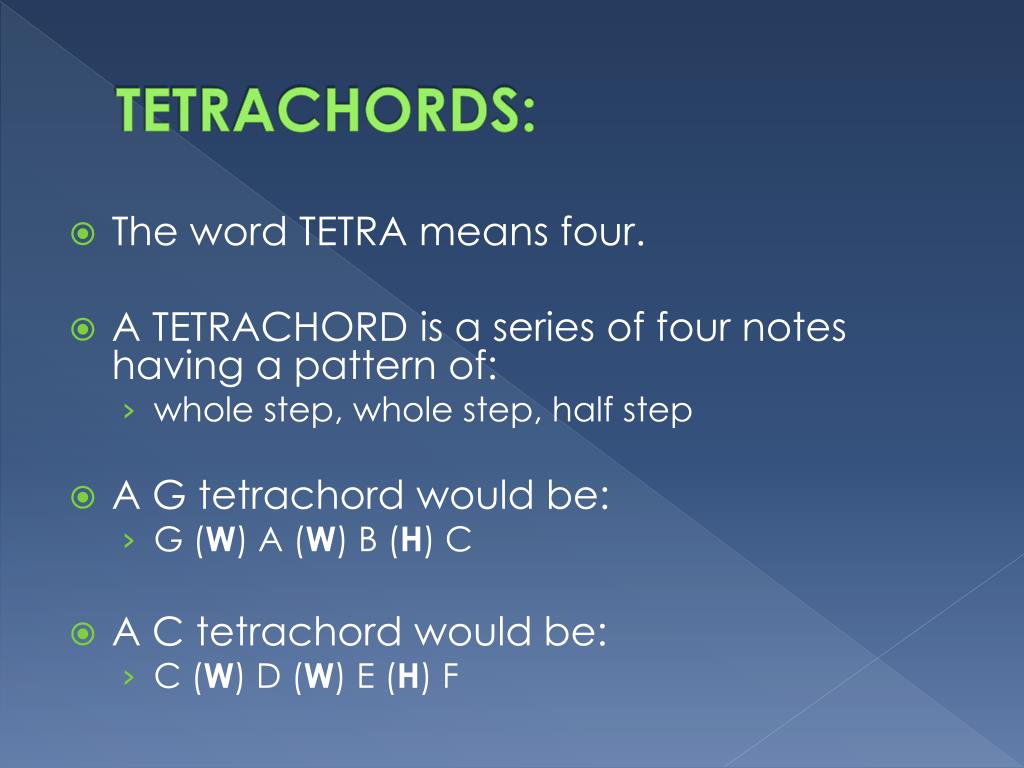 TETRACHORDS:

The word TETRA means four.

A TETRACHORD is a series of four notes having a pattern of:
› whole step, whole step, half step

A G tetrachord would be:
› G (W) A (W) B (H) C

A C tetrachord would be:
› C (W) D (W) E (H) F